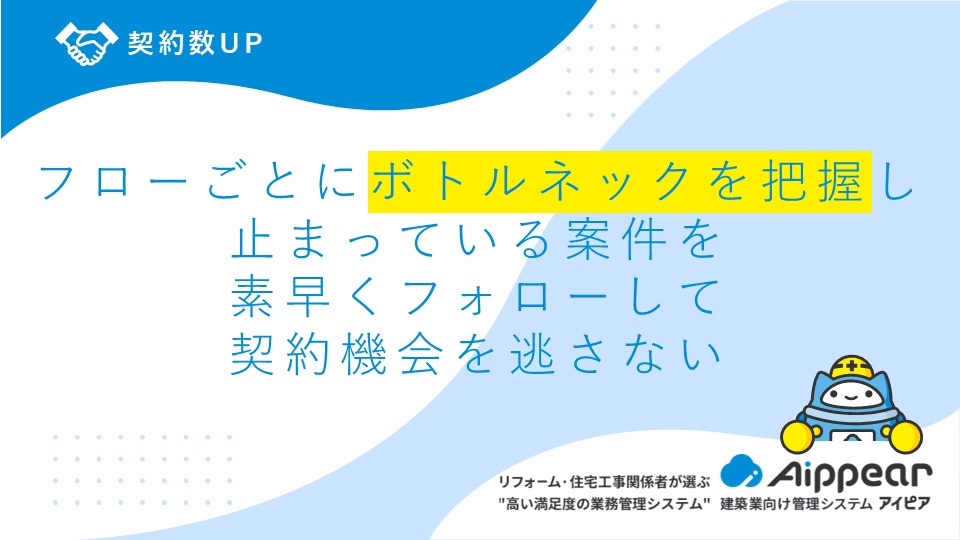 契約数UP

フローごとにボトルネックを把握し
止まっている案件を
素早くフォローして
契約機会を逃さない

リフォーム・住宅工事関係者が選ぶ
"高い満足度の業務管理システム"

Aippear
建築業向け管理システム アイピア